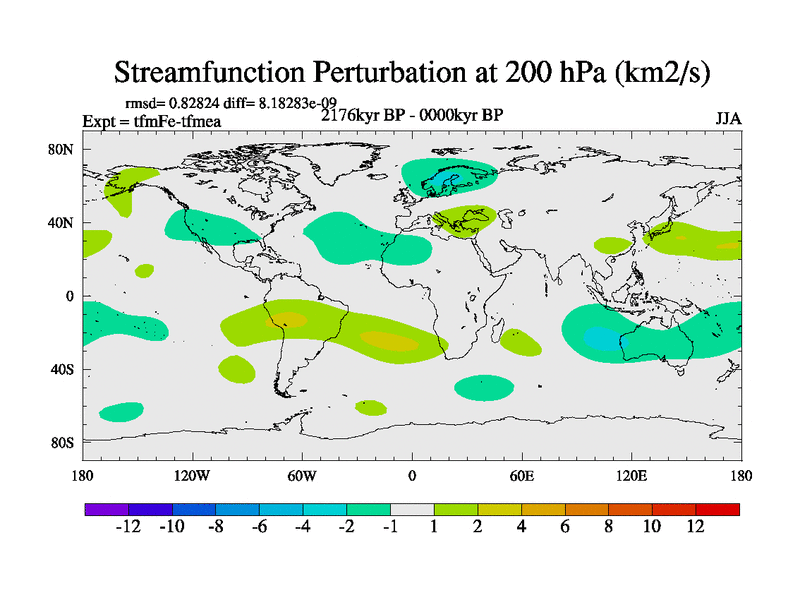 Streamfunction Perturbation at 200 hPa (km2/s)

rmsd= 0.82824 diff= 8.18283e-09
Expt = tfmFe-tfmea
2176kyr BP - 0000kyr BP
JJA

80N
40N
0
40S
80S

180
120W
60W
0
60E
120E
180

-12
-10
-8
-6
-4
-2
-1
1
2
4
6
8
10
12